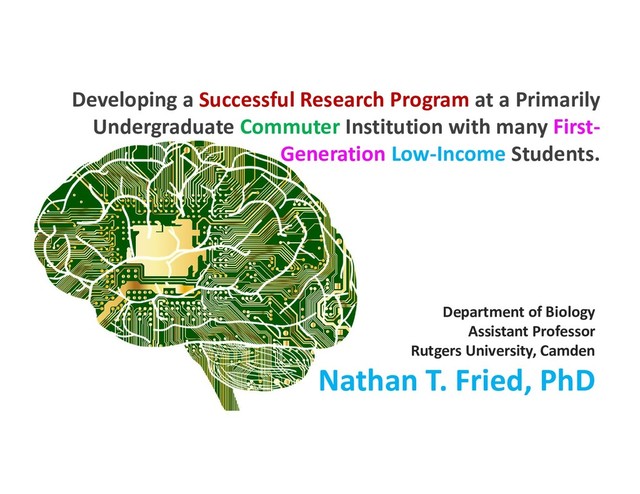 Developing a Successful Research Program at a Primarily Undergraduate Commuter Institution with many First-Generation Low-Income Students.

Department of Biology
Assistant Professor
Rutgers University, Camden

Nathan T. Fried, PhD